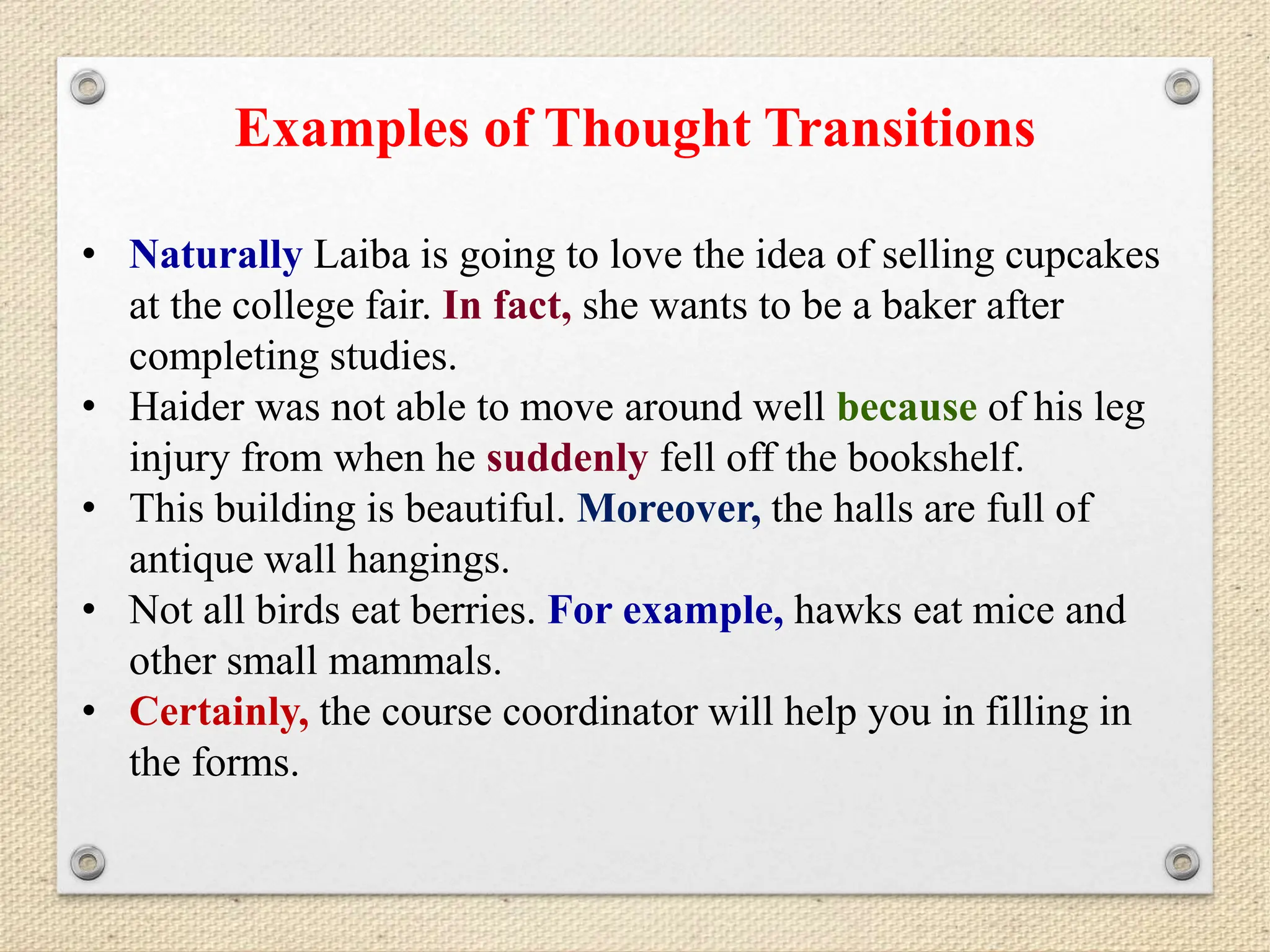 Examples of Thought Transitions

• Naturally Laiba is going to love the idea of selling cupcakes at the college fair. In fact, she wants to be a baker after completing studies.
• Haider was not able to move around well because of his leg injury from when he suddenly fell off the bookshelf.
• This building is beautiful. Moreover, the halls are full of antique wall hangings.
• Not all birds eat berries. For example, hawks eat mice and other small mammals.
• Certainly, the course coordinator will help you in filling in the forms.